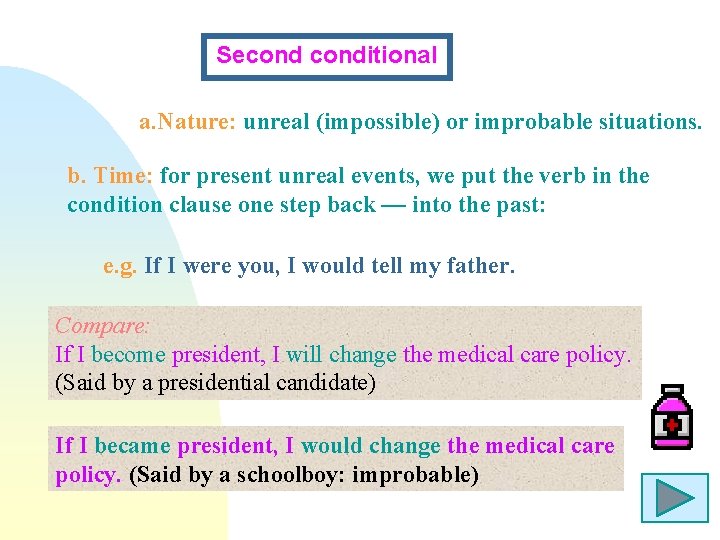 Second conditional

a.Nature: unreal (impossible) or improbable situations.

b. Time: for present unreal events, we put the verb in the condition clause one step back — into the past:

e.g. If I were you, I would tell my father.

Compare:
If I become president, I will change the medical care policy.
(Said by a presidential candidate)

If I became president, I would change the medical care policy. (Said by a schoolboy: improbable)